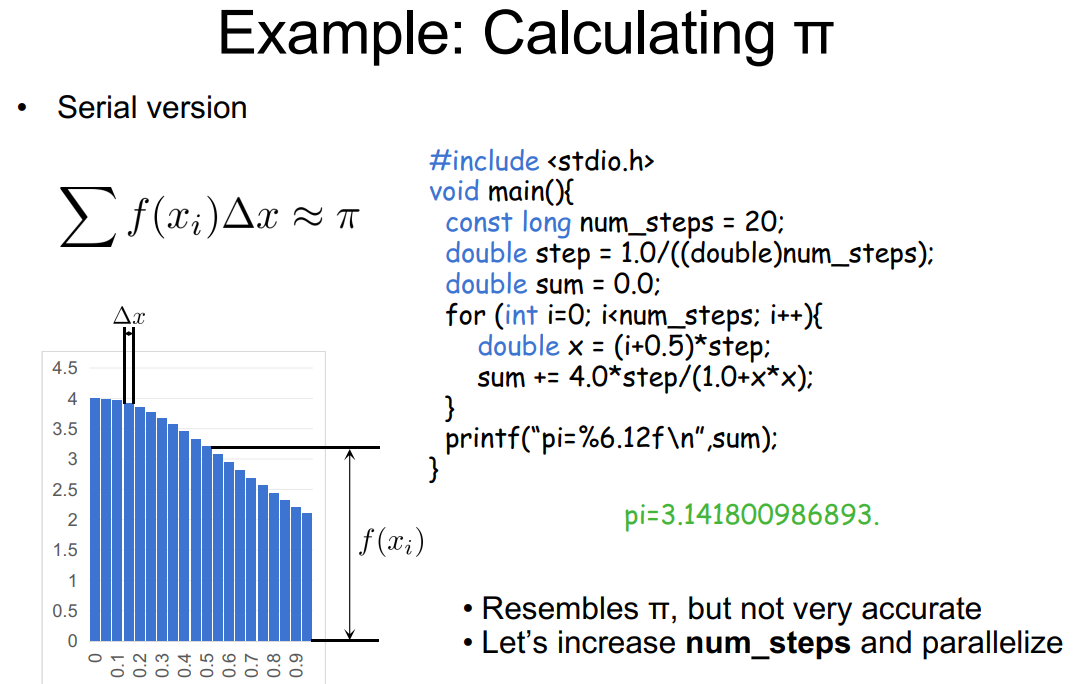 Example: Calculating π

• Serial version

$\sum f(x_i)\Delta x \approx \pi$

$\Delta x$

4.5
4
3.5
3
2.5
2
1.5
1
0.5
0

0
0.1
0.2
0.3
0.4
0.5
0.6
0.7
0.8
0.9

$f(x_i)$

#include <stdio.h>
void main(){
  const long num_steps = 20;
  double step = 1.0/((double)num_steps);
  double sum = 0.0;
  for (int i=0; i<num_steps; i++){
     double x = (i+0.5)*step;
     sum += 4.0*step/(1.0+x*x);
  }
  printf("pi=%6.12f\n",sum);
}

pi=3.141800986893.

• Resembles π, but not very accurate
• Let's increase num_steps and parallelize